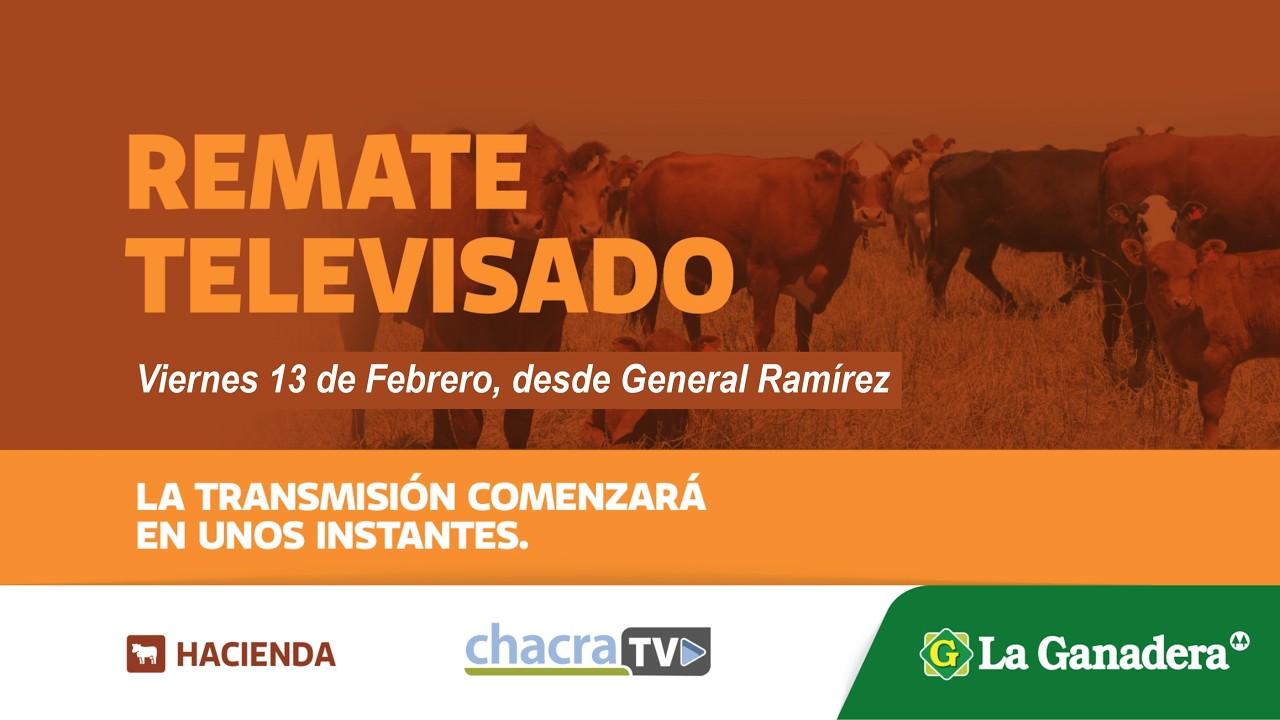 REMATE TELEVISADO

Viernes 13 de Febrero, desde General Ramírez

LA TRANSMISIÓN COMENZARÁ EN UNOS INSTANTES.

HACIENDA

chacra TV

G La Ganadera